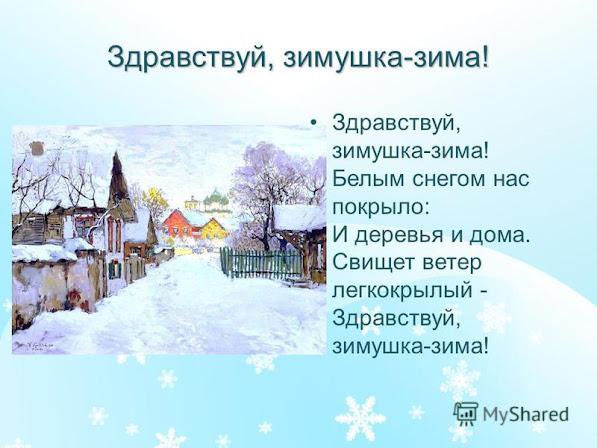 Здравствуй, зимушка-зима!

• Здравствуй, зимушка-зима! Белым снегом нас покрыло: И деревья и дома. Свищет ветер легкокрылый - Здравствуй, зимушка-зима!

MyShared